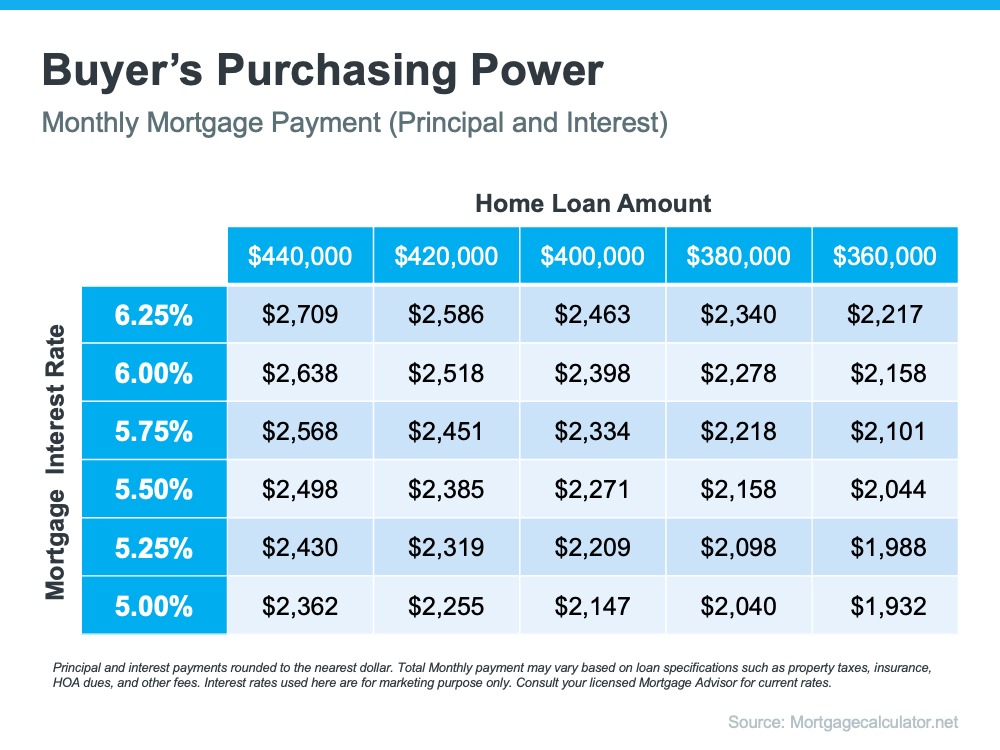 Buyer's Purchasing Power

Monthly Mortgage Payment (Principal and Interest)

Home Loan Amount

Mortgage Interest Rate

| | $440,000 | $420,000 | $400,000 | $380,000 | $360,000 |
|---|---|---|---|---|---|
| 6.25% | $2,709 | $2,586 | $2,463 | $2,340 | $2,217 |
| 6.00% | $2,638 | $2,518 | $2,398 | $2,278 | $2,158 |
| 5.75% | $2,568 | $2,451 | $2,334 | $2,218 | $2,101 |
| 5.50% | $2,498 | $2,385 | $2,271 | $2,158 | $2,044 |
| 5.25% | $2,430 | $2,319 | $2,209 | $2,098 | $1,988 |
| 5.00% | $2,362 | $2,255 | $2,147 | $2,040 | $1,932 |

Principal and interest payments rounded to the nearest dollar. Total Monthly payment may vary based on loan specifications such as property taxes, insurance, HOA dues, and other fees. Interest rates used here are for marketing purpose only. Consult your licensed Mortgage Advisor for current rates.

Source: Mortgagecalculator.net